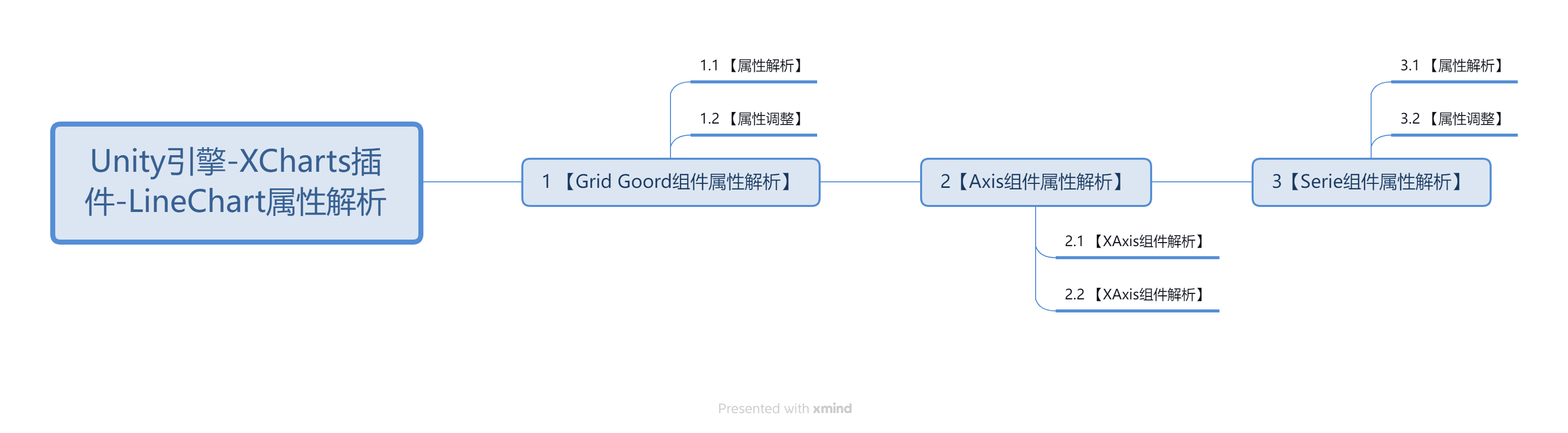 Unity引擎-XCharts插件-LineChart属性解析

1 【Grid Goord组件属性解析】

1.1 【属性解析】

1.2 【属性调整】

2【Axis组件属性解析】

2.1 【XAxis组件解析】

2.2 【XAxis组件解析】

3【Serie组件属性解析】

3.1 【属性解析】

3.2 【属性调整】

Presented with xmind